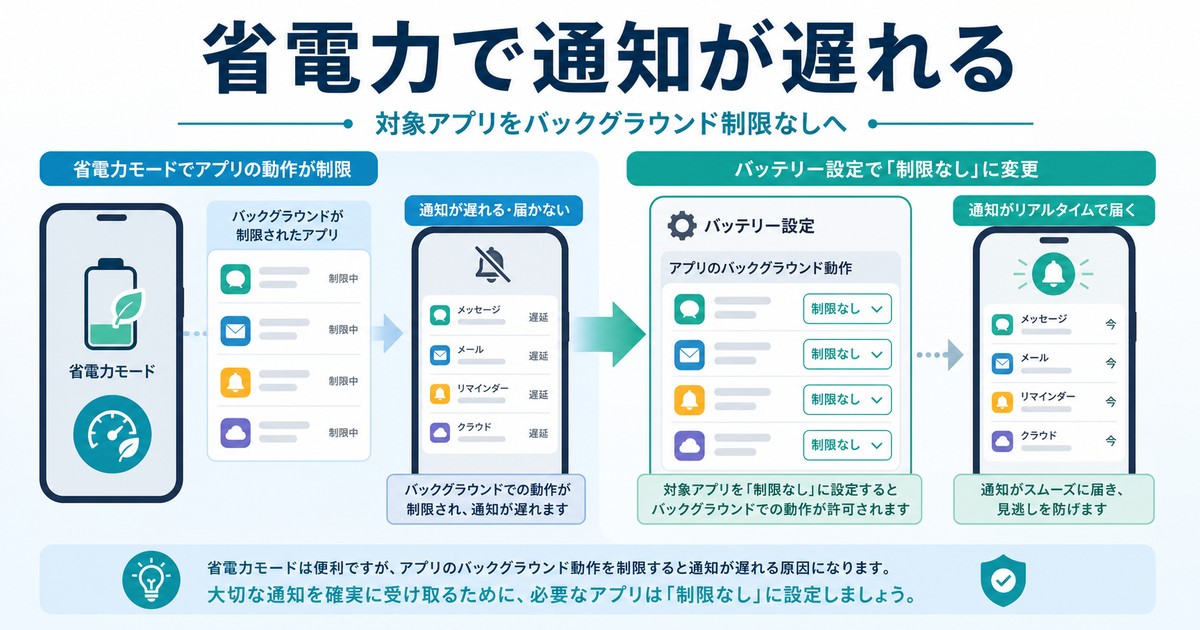 省電力で通知が遅れる

対象アプリをバックグラウンド制限なしへ

省電力モードでアプリの動作が制限

省電力モード

バックグラウンドが制限されたアプリ

制限中
制限中
制限中
制限中

通知が遅れる・届かない

メッセージ 遅延
メール 遅延
リマインダー 遅延
クラウド 遅延

バックグラウンドでの動作が制限され、通知が遅れます

バッテリー設定で「制限なし」に変更

バッテリー設定

アプリのバックグラウンド動作

制限なし
制限なし
制限なし
制限なし

対象アプリを「制限なし」に設定するとバックグラウンドでの動作が許可されます

通知がリアルタイムで届く

メッセージ 今
メール 今
リマインダー 今
クラウド 今

通知がスムーズに届き、見逃しを防げます

省電力モードは便利ですが、アプリのバックグラウンド動作を制限すると通知が遅れる原因になります。
大切な通知を確実に受け取るために、必要なアプリは「制限なし」に設定しましょう。